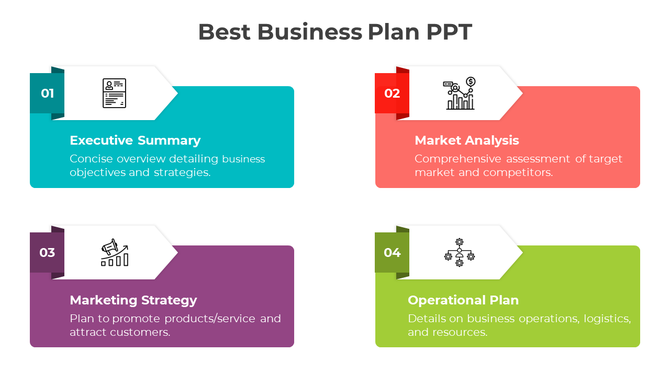 Best Business Plan PPT

01

Executive Summary

Concise overview detailing business objectives and strategies.

02

Market Analysis

Comprehensive assessment of target market and competitors.

03

Marketing Strategy

Plan to promote products/service and attract customers.

04

Operational Plan

Details on business operations, logistics, and resources.